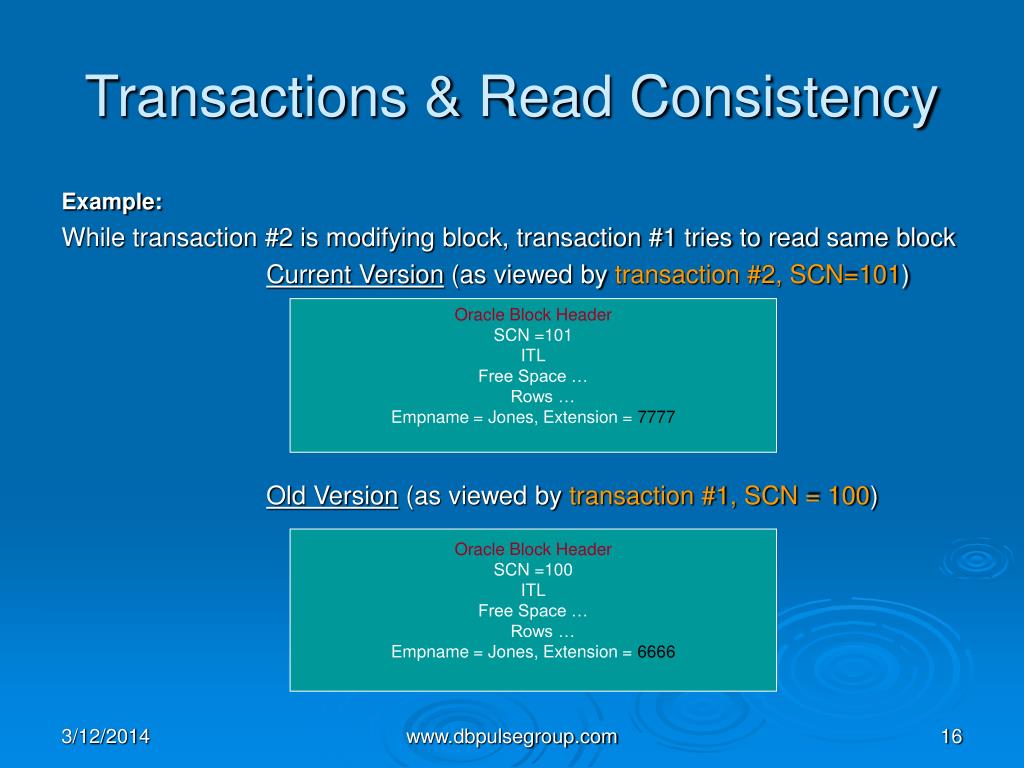 Transactions & Read Consistency

Example:

While transaction #2 is modifying block, transaction #1 tries to read same block

Current Version (as viewed by transaction #2, SCN=101)

Oracle Block Header
SCN =101
ITL
Free Space …
Rows …
Empname = Jones, Extension = 7777

Old Version (as viewed by transaction #1, SCN = 100)

Oracle Block Header
SCN =100
ITL
Free Space …
Rows …
Empname = Jones, Extension = 6666

3/12/2014

www.dbpulsegroup.com

16